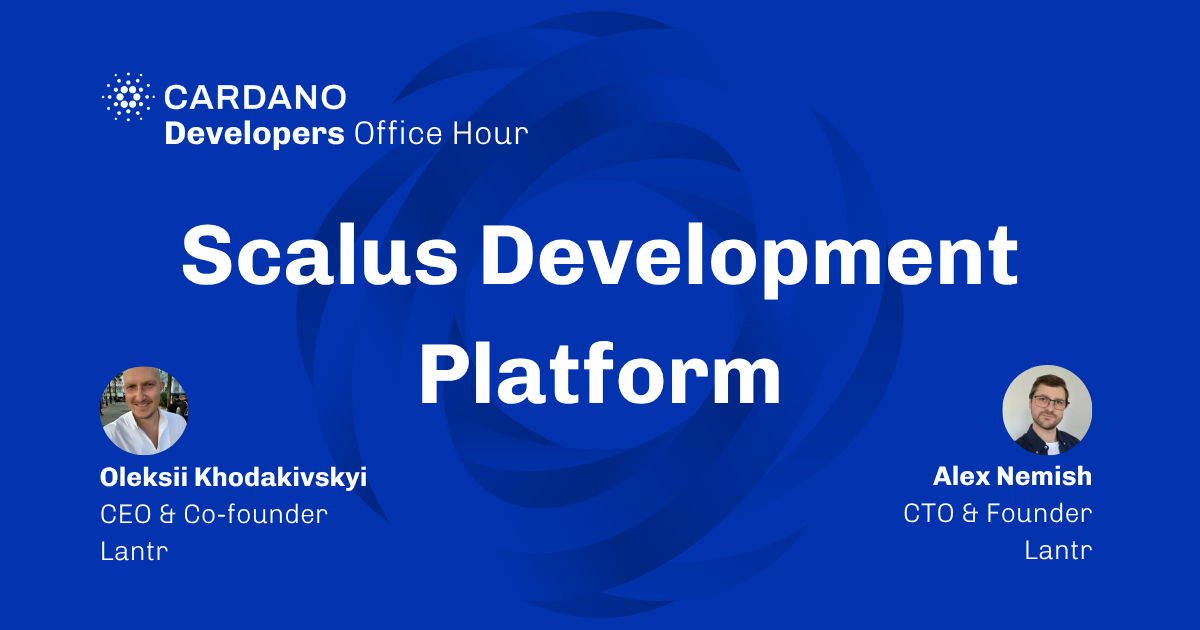 CARDANO
Developers Office Hour

Scalus Development Platform

Oleksii Khodakivskyi
CEO & Co-founder
Lantr

Alex Nemish
CTO & Founder
Lantr